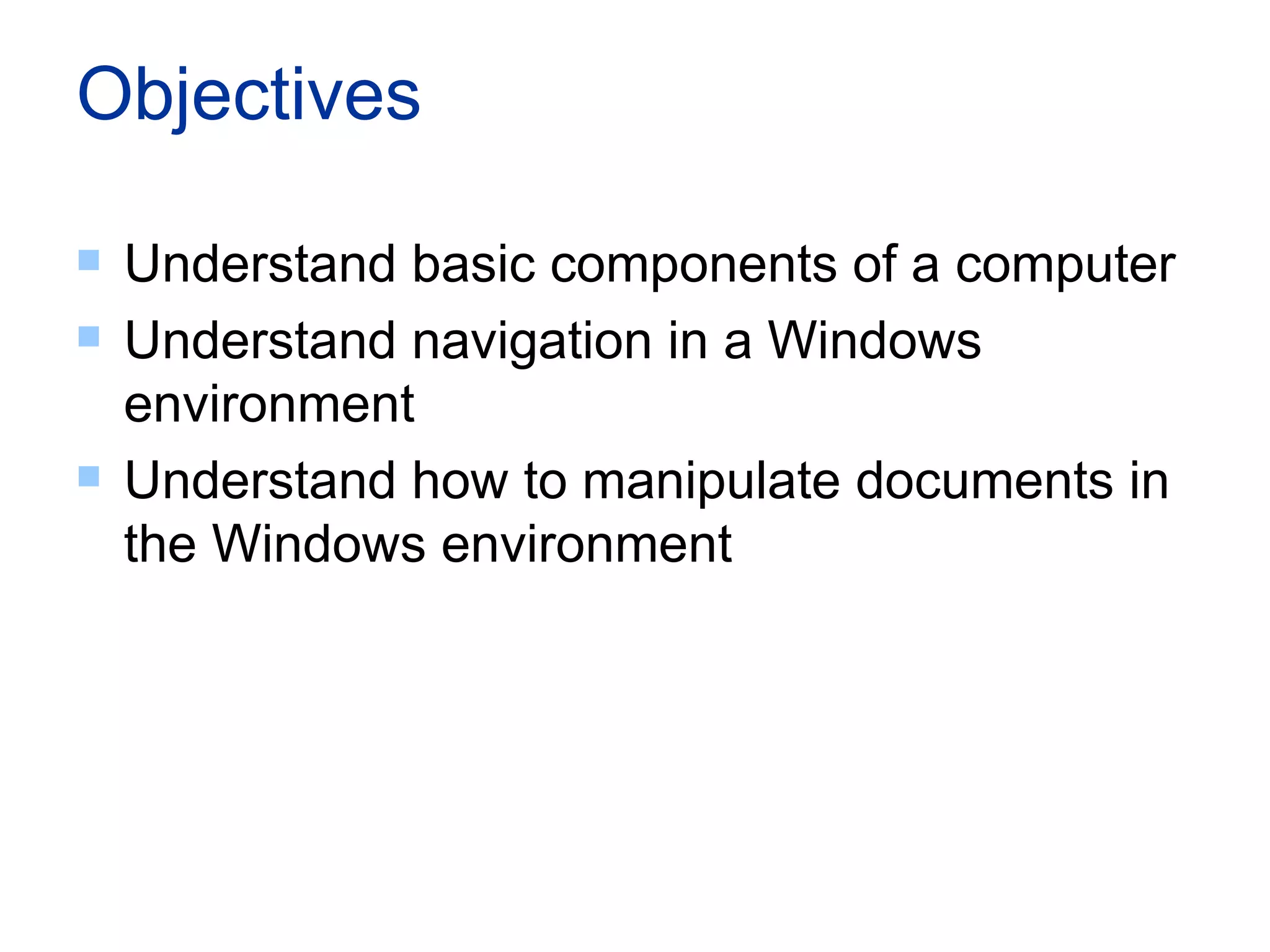 Objectives

- Understand basic components of a computer
- Understand navigation in a Windows environment
- Understand how to manipulate documents in the Windows environment